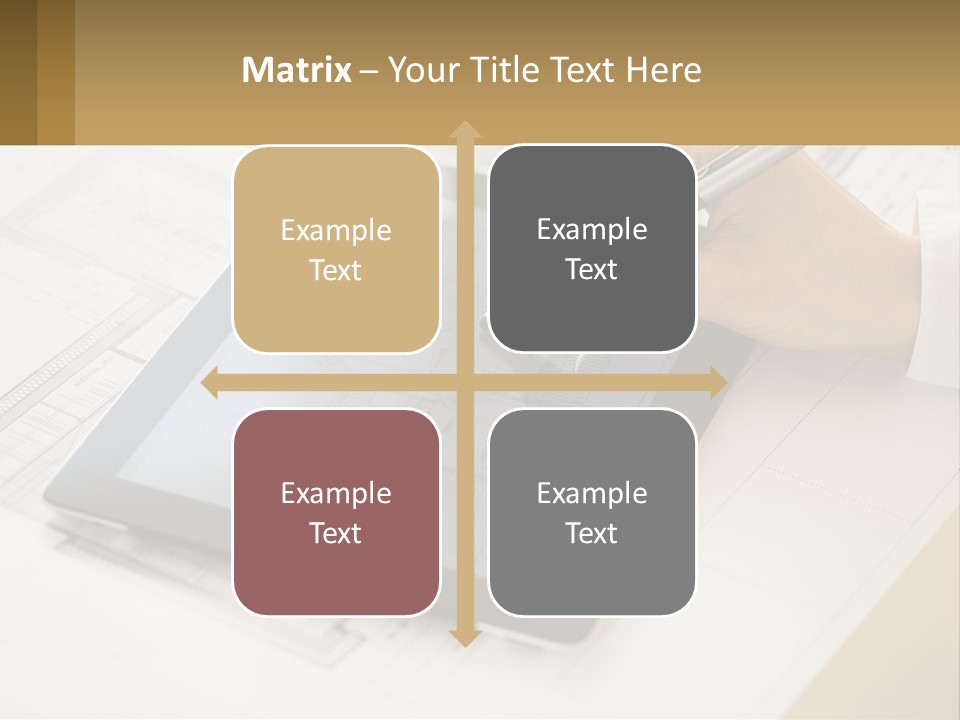 Matrix – Your Title Text Here

Example Text

Example Text

Example Text

Example Text